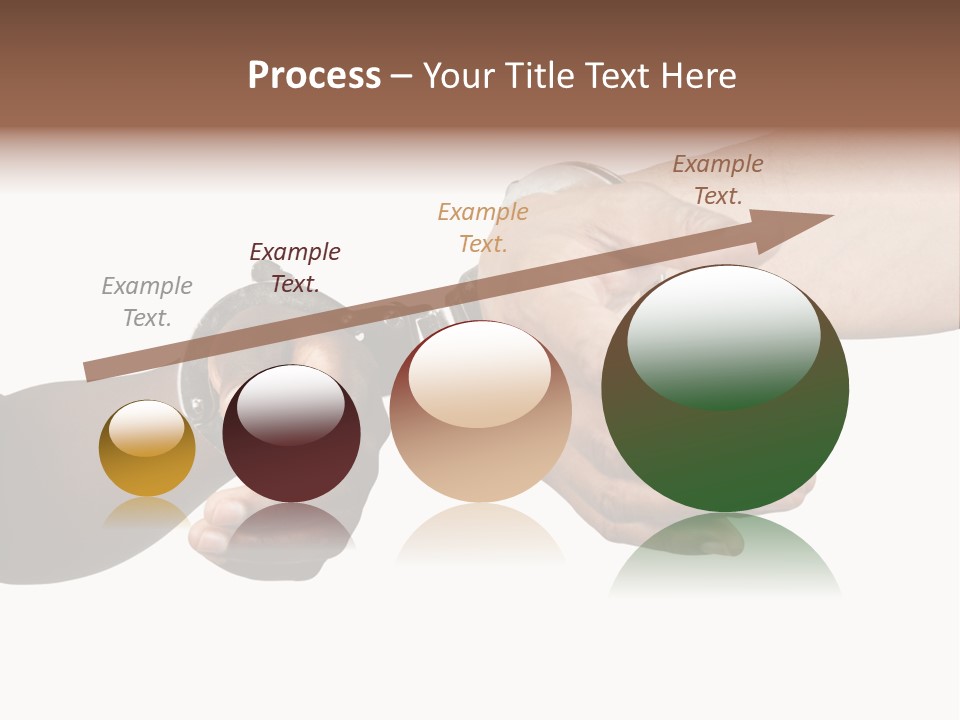 Process – Your Title Text Here

Example Text.

Example Text.

Example Text.

Example Text.